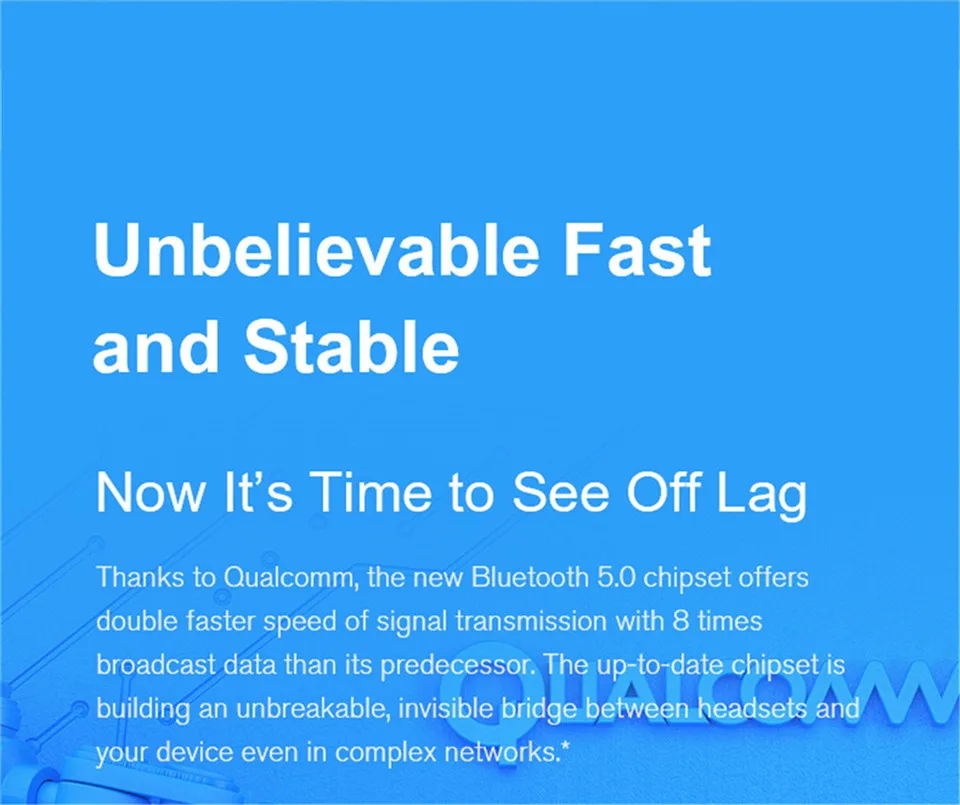 Unbelievable Fast and Stable

Now It's Time to See Off Lag

Thanks to Qualcomm, the new Bluetooth 5.0 chipset offers double faster speed of signal transmission with 8 times broadcast data than its predecessor. The up-to-date chipset is building an unbreakable, invisible bridge between headsets and your device even in complex networks.*

QUALCOMM